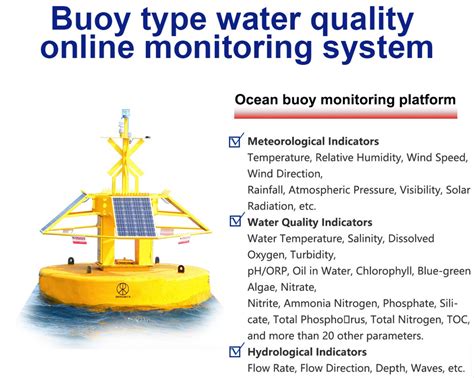 Buoy type water quality online monitoring system

Ocean buoy monitoring platform

Meteorological Indicators
Temperature, Relative Humidity, Wind Speed, Wind Direction,
Rainfall, Atmospheric Pressure, Visibility, Solar Radiation, etc.

Water Quality Indicators
Water Temperature, Salinity, Dissolved Oxygen, Turbidity,
pH/ORP, Oil in Water, Chlorophyll, Blue-green Algae, Nitrate,
Nitrite, Ammonia Nitrogen, Phosphate, Silicate, Total Phospho□rus, Total Nitrogen, TOC, and more than 20 other parameters.

Hydrological Indicators
Flow Rate, Flow Direction, Depth, Waves, etc.